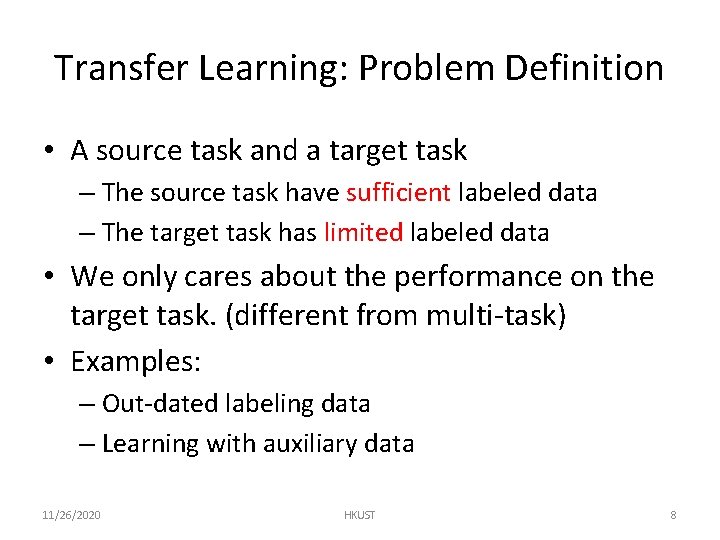 Transfer Learning: Problem Definition

• A source task and a target task
  – The source task have sufficient labeled data
  – The target task has limited labeled data
• We only cares about the performance on the target task. (different from multi-task)
• Examples:
  – Out-dated labeling data
  – Learning with auxiliary data

11/26/2020
HKUST
8